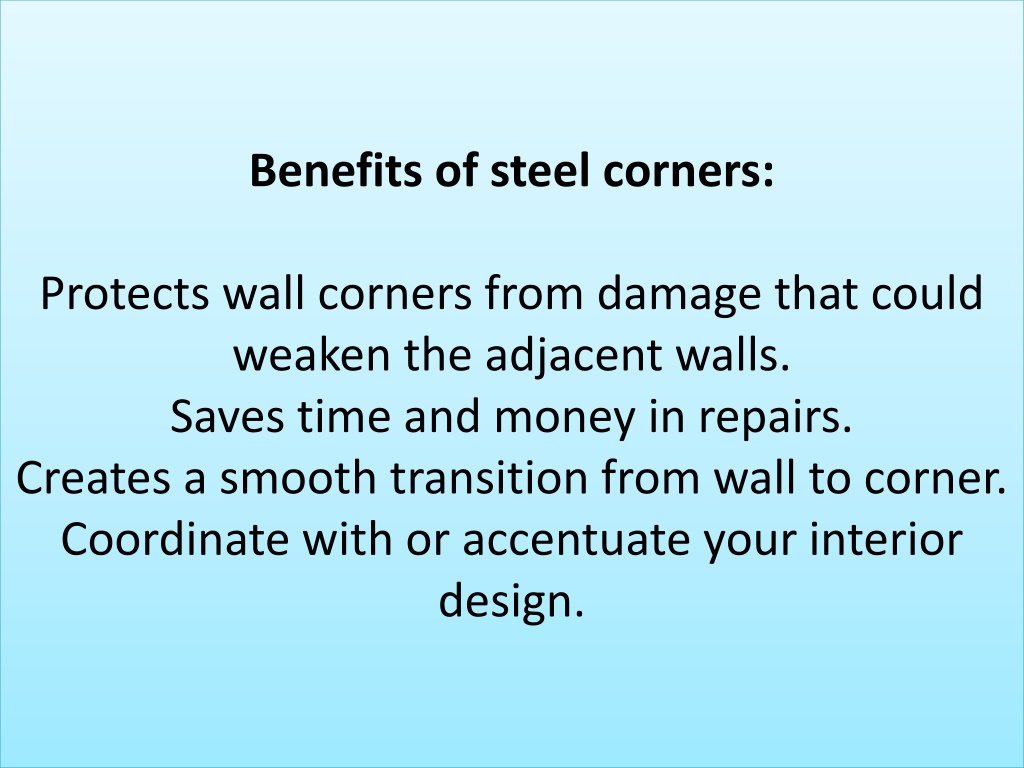 Benefits of steel corners:

Protects wall corners from damage that could weaken the adjacent walls.
Saves time and money in repairs.
Creates a smooth transition from wall to corner.
Coordinate with or accentuate your interior design.